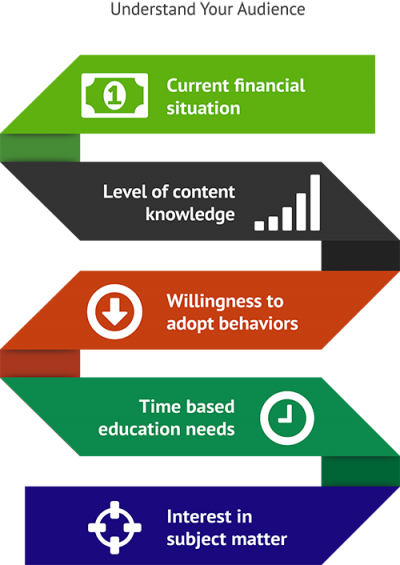 Understand Your Audience

1

Current financial situation

Level of content knowledge

Willingness to adopt behaviors

Time based education needs

Interest in subject matter